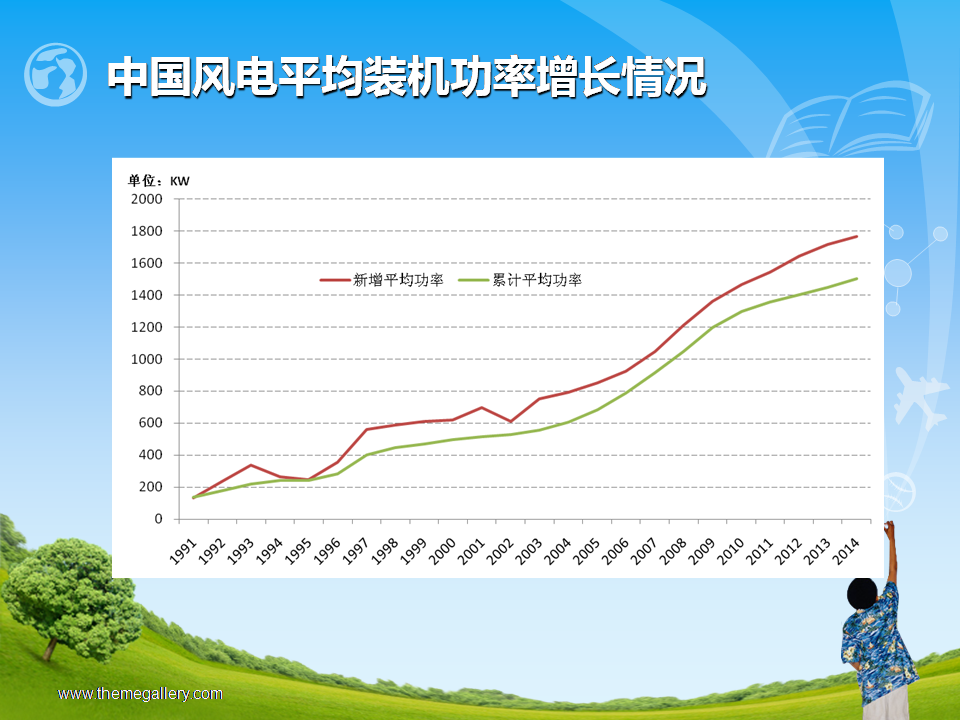 中国风电平均装机功率增长情况

单位：KW

2000
1800
1600
1400
1200
1000
800
600
400
200
0

新增平均功率
累计平均功率

1991
1992
1993
1994
1995
1996
1997
1998
1999
2000
2001
2002
2003
2004
2005
2006
2007
2008
2009
2010
2011
2012
2013
2014

www.themegallery.com